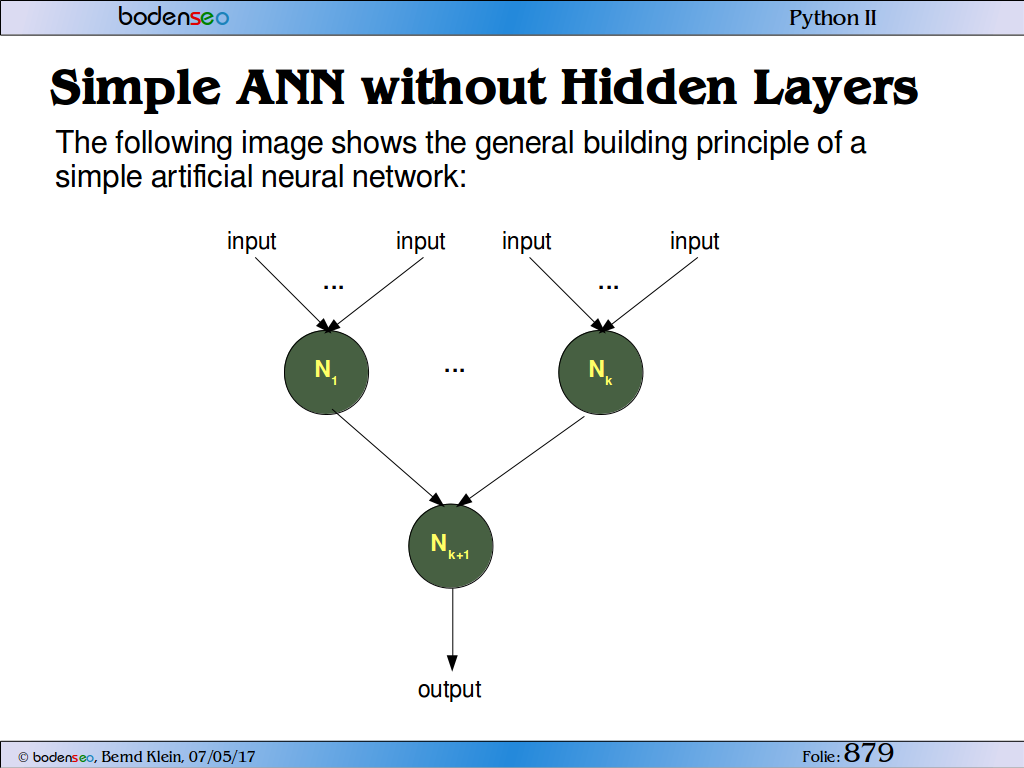 bodenseo

Python II

Simple ANN without Hidden Layers

The following image shows the general building principle of a simple artificial neural network:

input input input input

... ...

$N_1$ ... $N_k$

$N_{k+1}$

output

© bodenseo, Bernd Klein, 07/05/17

Folie: 879